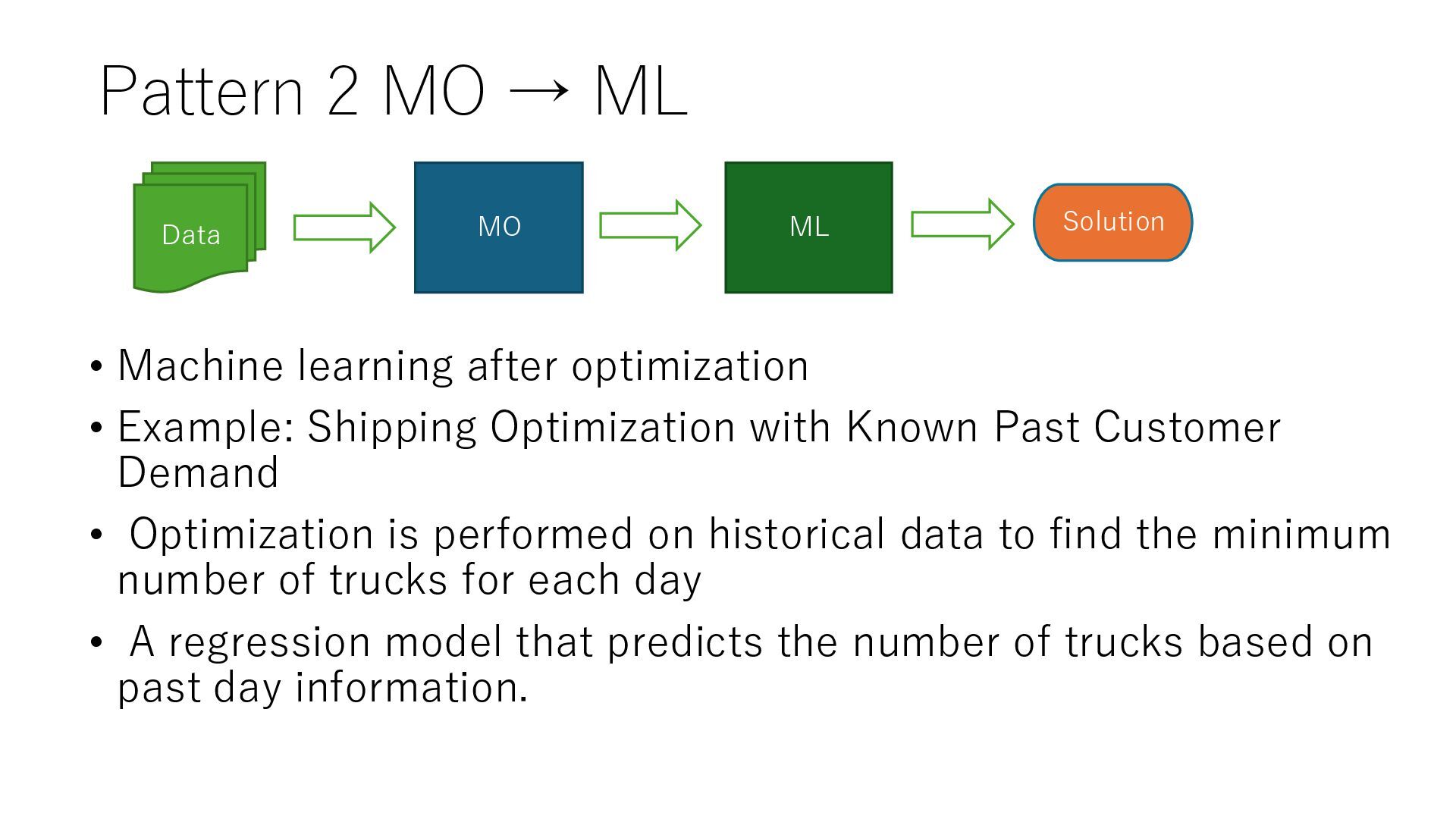 Pattern 2 MO → ML

Data

MO

ML

Solution

• Machine learning after optimization

• Example: Shipping Optimization with Known Past Customer Demand

• Optimization is performed on historical data to find the minimum number of trucks for each day

• A regression model that predicts the number of trucks based on past day information.